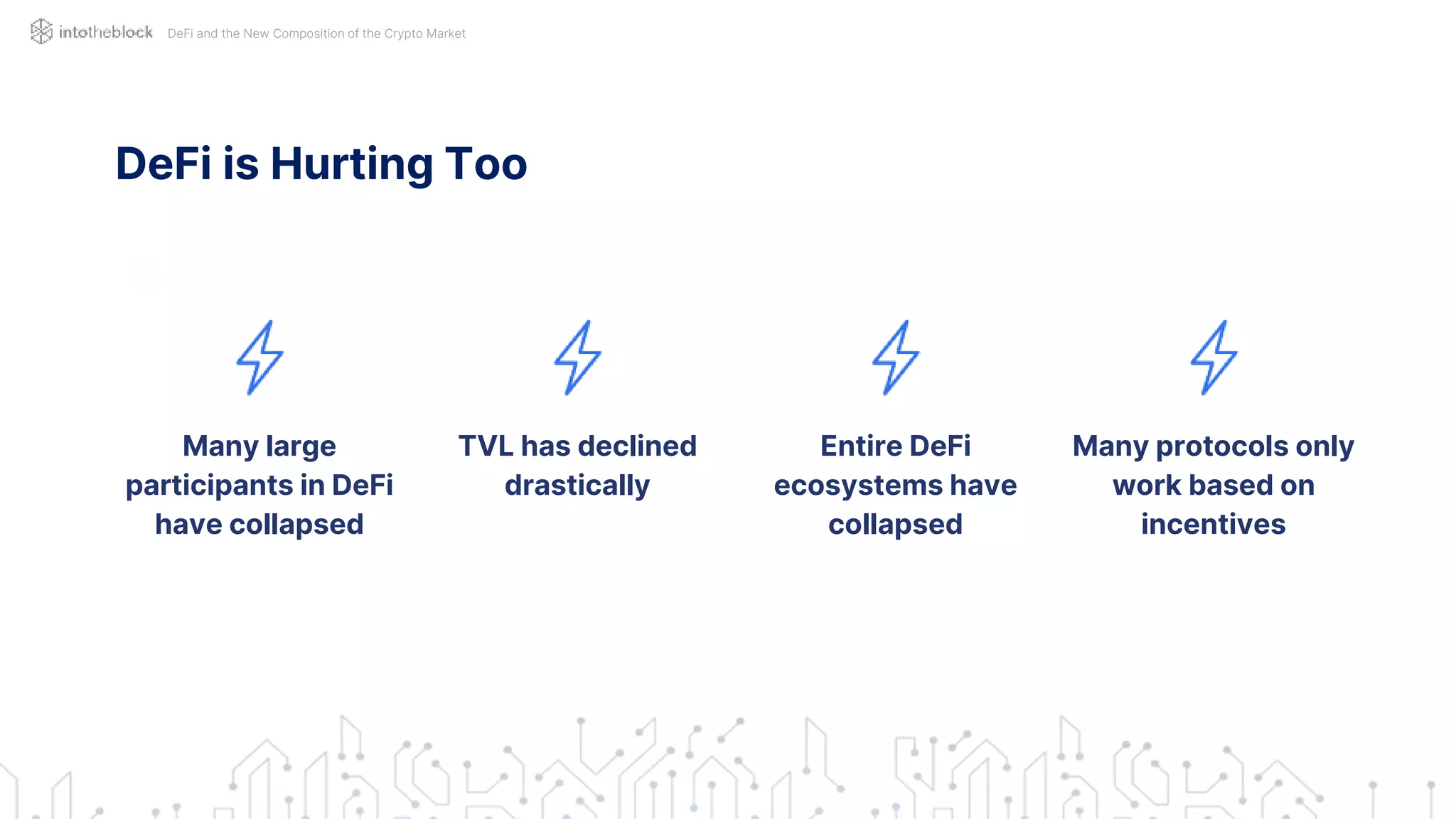 intotheblock DeFi and the New Composition of the Crypto Market

DeFi is Hurting Too

Many large participants in DeFi have collapsed

TVL has declined drastically

Entire DeFi ecosystems have collapsed

Many protocols only work based on incentives